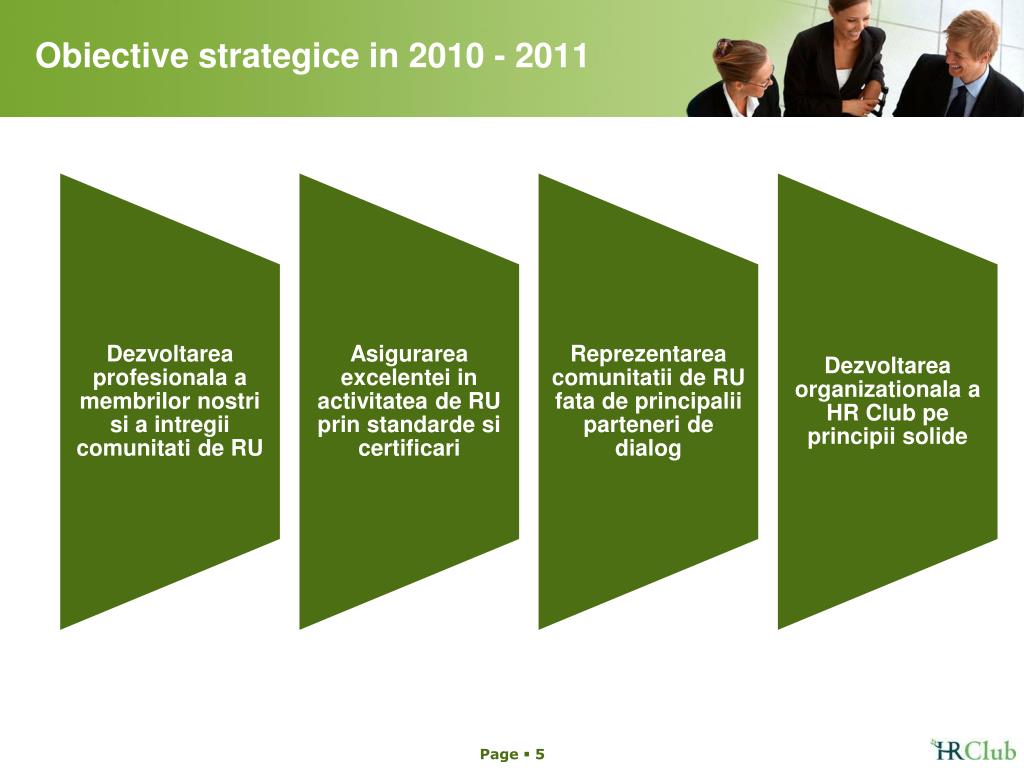 Obiective strategice in 2010 - 2011

Dezvoltarea profesionala a membrilor nostri si a intregii comunitati de RU

Asigurarea excelentei in activitatea de RU prin standarde si certificari

Reprezentarea comunitatii de RU fata de principalii parteneri de dialog

Dezvoltarea organizationala a HR Club pe principii solide

Page ▪ 5

HRClub